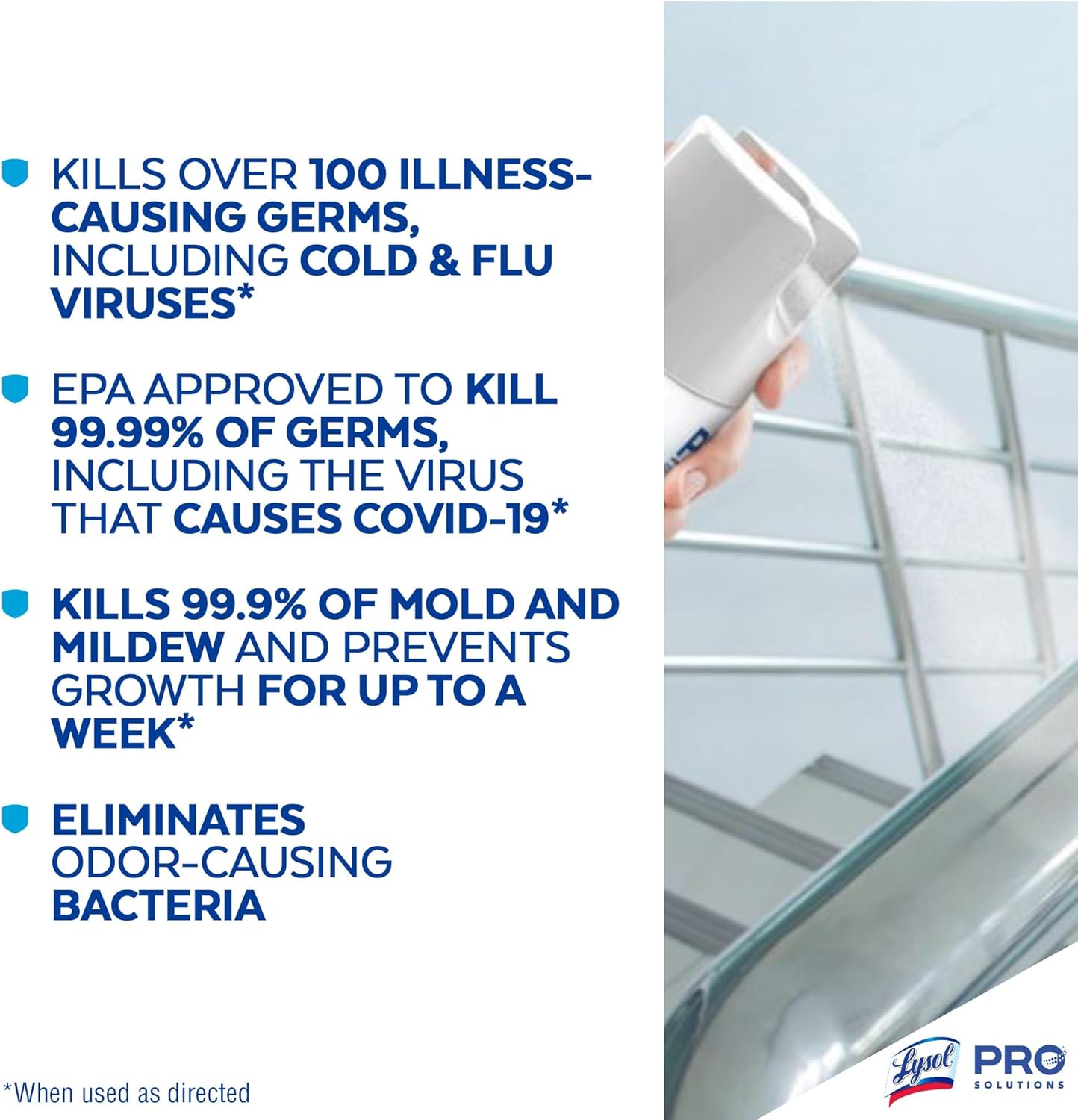 KILLS OVER 100 ILLNESS-CAUSING GERMS, INCLUDING COLD & FLU VIRUSES*

EPA APPROVED TO KILL 99.99% OF GERMS, INCLUDING THE VIRUS THAT CAUSES COVID-19*

KILLS 99.9% OF MOLD AND MILDEW AND PREVENTS GROWTH FOR UP TO A WEEK*

ELIMINATES ODOR-CAUSING BACTERIA

*When used as directed

Lysol PRO SOLUTIONS